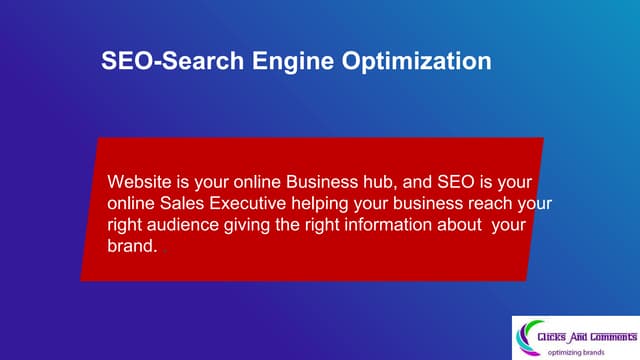 SEO-Search Engine Optimization

Website is your online Business hub, and SEO is your online Sales Executive helping your business reach your right audience giving the right information about your brand.

Clicks And Comments
optimizing brands